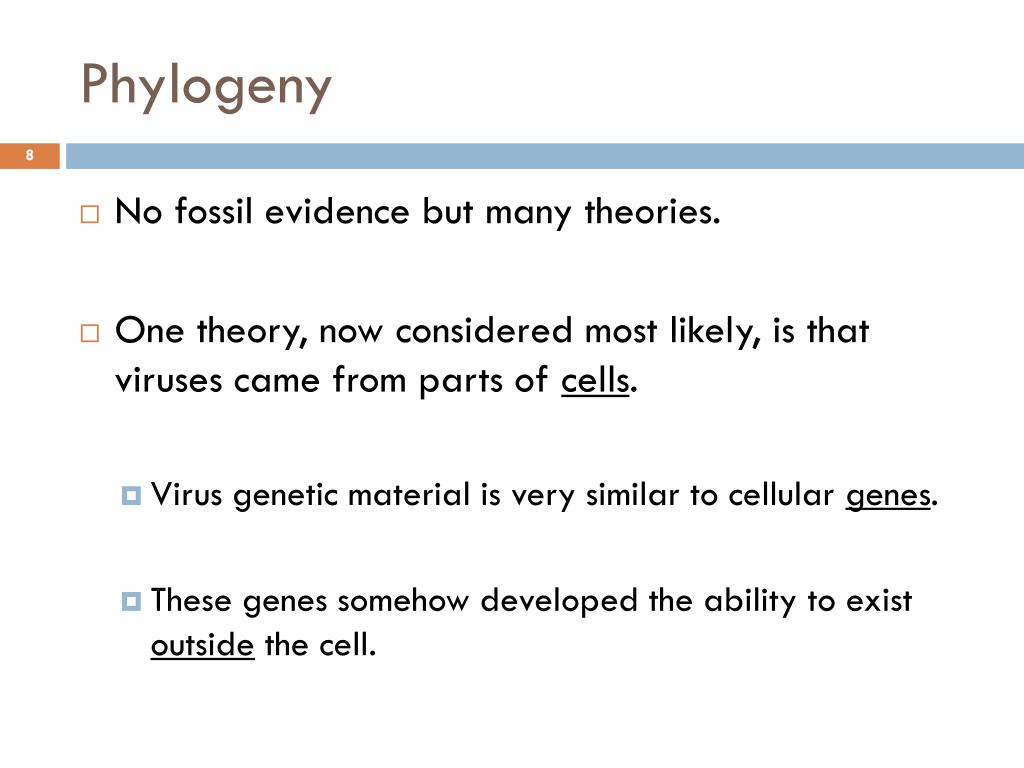 Phylogeny

8

No fossil evidence but many theories.

One theory, now considered most likely, is that viruses came from parts of cells.

Virus genetic material is very similar to cellular genes.

These genes somehow developed the ability to exist outside the cell.